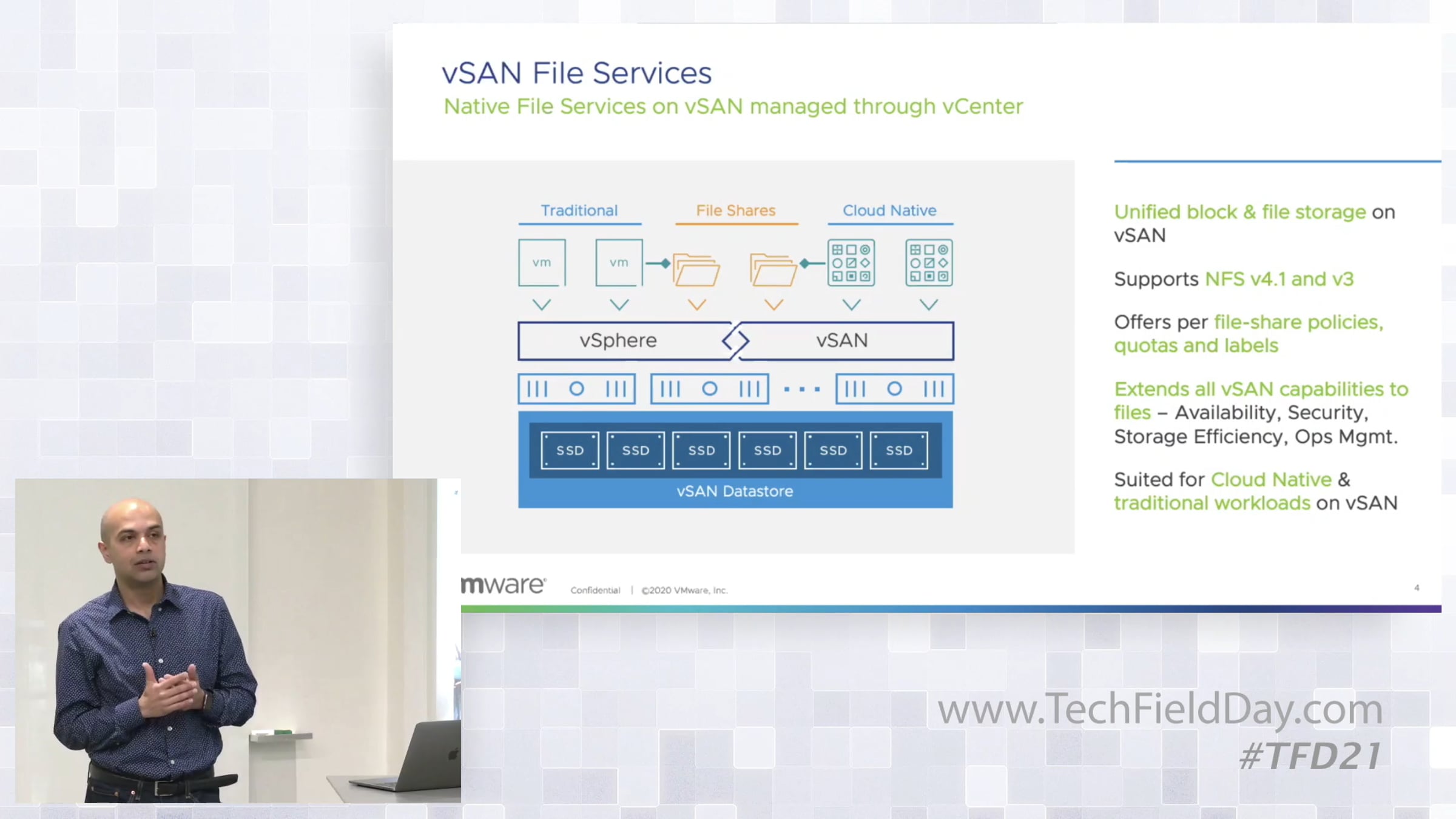 vSAN File Services
Native File Services on vSAN managed through vCenter

Traditional
File Shares
Cloud Native

vm
vm

vSphere
vSAN

SSD
SSD
SSD
SSD
SSD
SSD
vSAN Datastore

Unified block & file storage on vSAN

Supports NFS v4.1 and v3

Offers per file-share policies, quotas and labels

Extends all vSAN capabilities to files – Availability, Security, Storage Efficiency, Ops Mgmt.

Suited for Cloud Native & traditional workloads on vSAN

mware Confidential | ©2020 VMware, Inc. 4

www.TechFieldDay.com
#TFD21